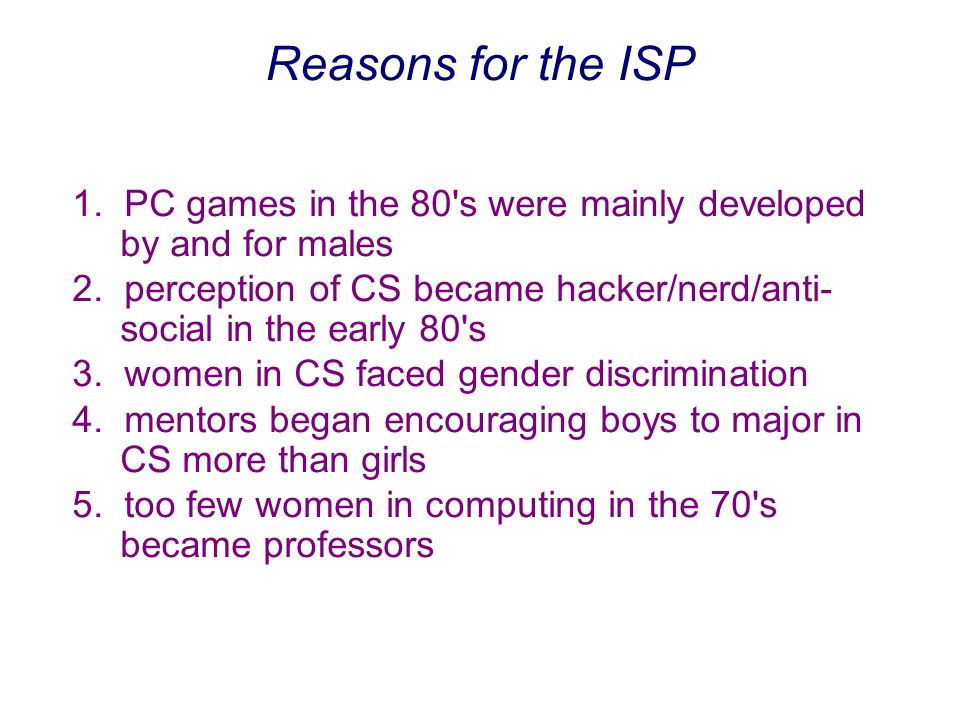 Reasons for the ISP

1. PC games in the 80's were mainly developed by and for males
2. perception of CS became hacker/nerd/anti-social in the early 80's
3. women in CS faced gender discrimination
4. mentors began encouraging boys to major in CS more than girls
5. too few women in computing in the 70's became professors